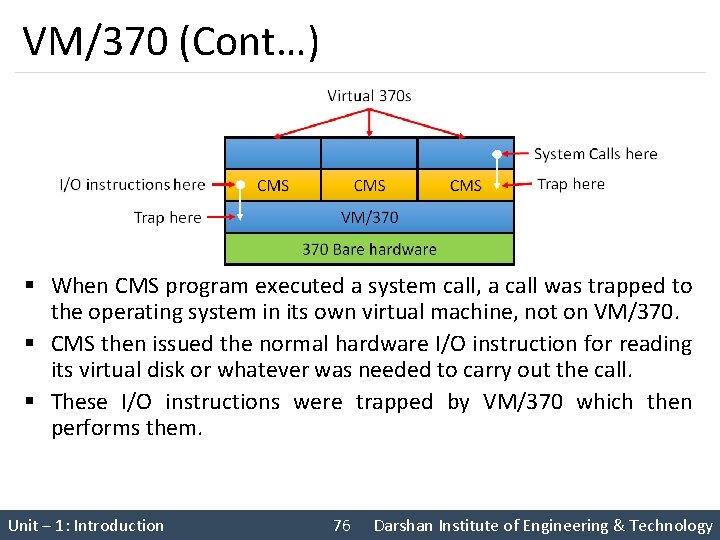 VM/370 (Cont…)

Virtual 370s

System Calls here

I/O instructions here

CMS

CMS

CMS

Trap here

Trap here

VM/370

370 Bare hardware

▪ When CMS program executed a system call, a call was trapped to the operating system in its own virtual machine, not on VM/370.

▪ CMS then issued the normal hardware I/O instruction for reading its virtual disk or whatever was needed to carry out the call.

▪ These I/O instructions were trapped by VM/370 which then performs them.

Unit – 1: Introduction 76 Darshan Institute of Engineering & Technology